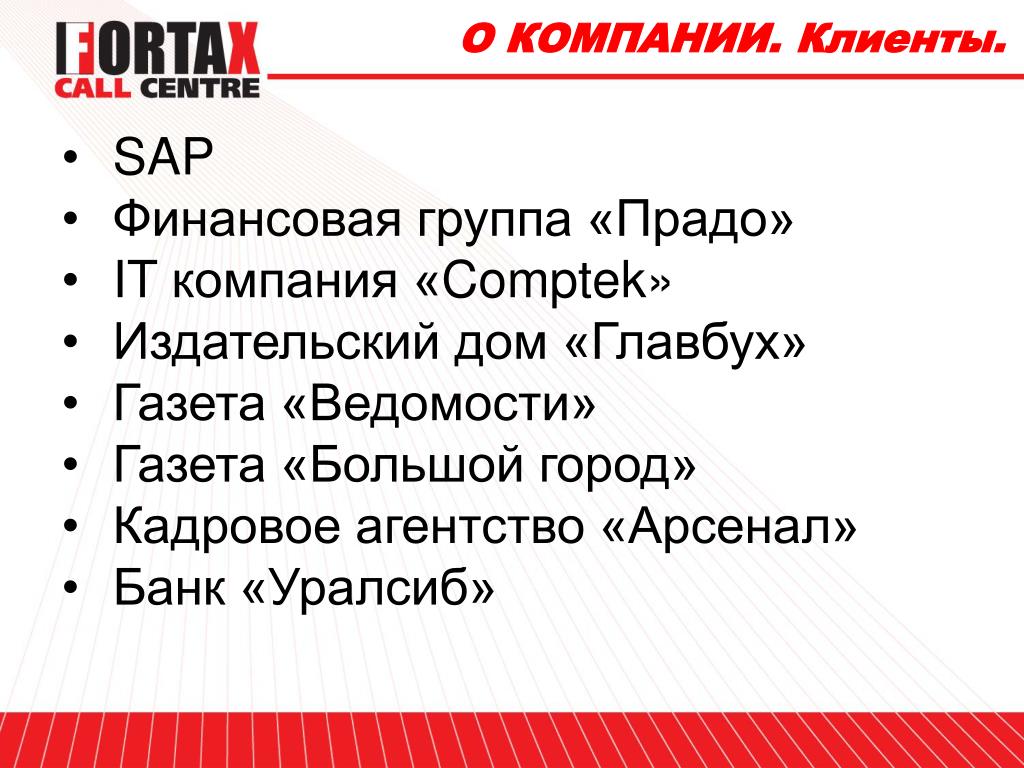 FORTAX
CALL CENTRE

О КОМПАНИИ. Клиенты.

• SAP
• Финансовая группа «Прадо»
• IT компания «Comptek»
• Издательский дом «Главбух»
• Газета «Ведомости»
• Газета «Большой город»
• Кадровое агентство «Арсенал»
• Банк «Уралсиб»